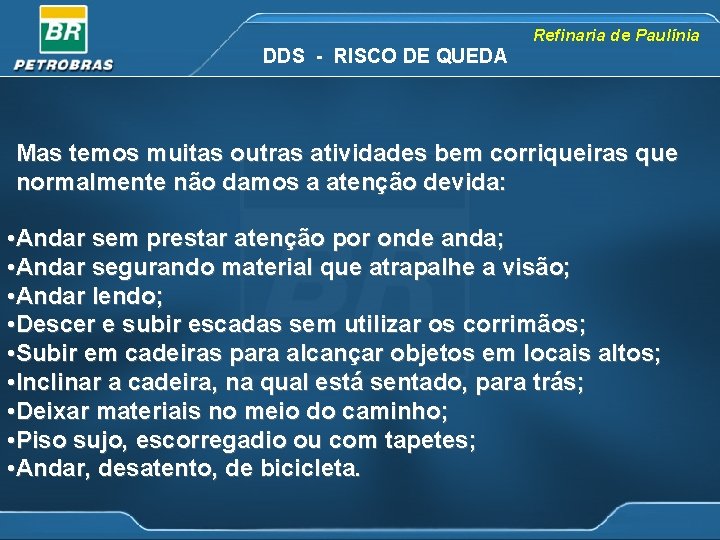 BR
PETROBRAS

Refinaria de Paulínia

DDS - RISCO DE QUEDA

Mas temos muitas outras atividades bem corriqueiras que normalmente não damos a atenção devida:

•Andar sem prestar atenção por onde anda;
•Andar segurando material que atrapalhe a visão;
•Andar lendo;
•Descer e subir escadas sem utilizar os corrimãos;
•Subir em cadeiras para alcançar objetos em locais altos;
•Inclinar a cadeira, na qual está sentado, para trás;
•Deixar materiais no meio do caminho;
•Piso sujo, escorregadio ou com tapetes;
•Andar, desatento, de bicicleta.